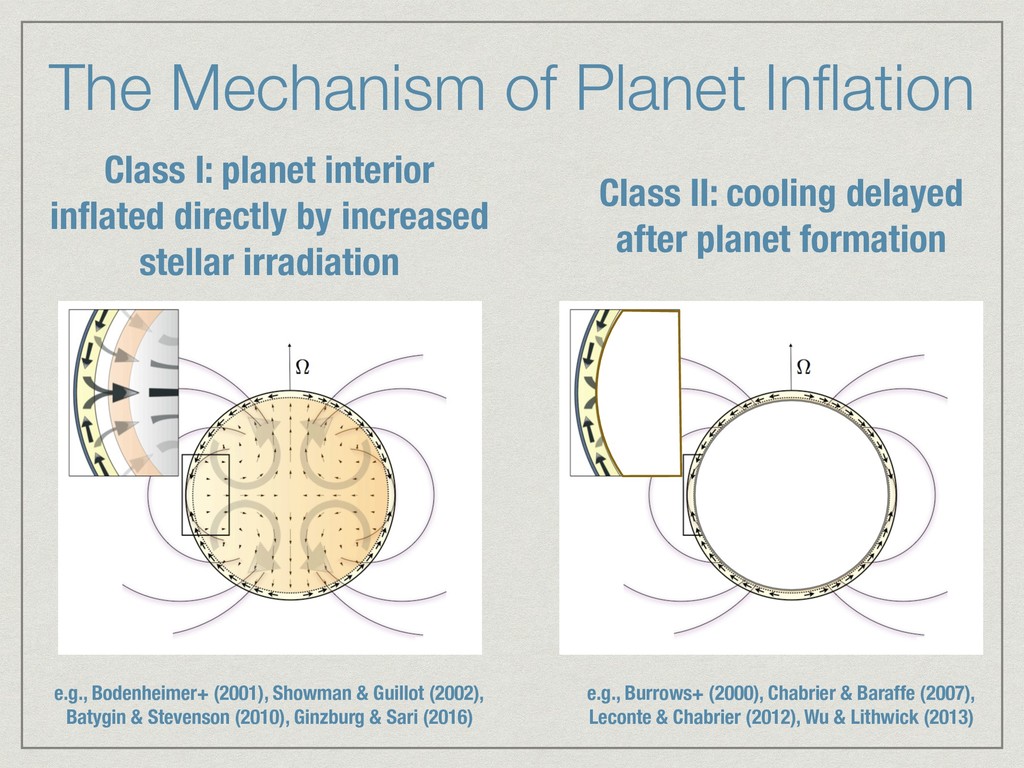 The Mechanism of Planet Inflation

Class I: planet interior inflated directly by increased stellar irradiation

$\Omega$

e.g., Bodenheimer+ (2001), Showman & Guillot (2002), Batygin & Stevenson (2010), Ginzburg & Sari (2016)

Class II: cooling delayed after planet formation

$\Omega$

e.g., Burrows+ (2000), Chabrier & Baraffe (2007), Leconte & Chabrier (2012), Wu & Lithwick (2013)